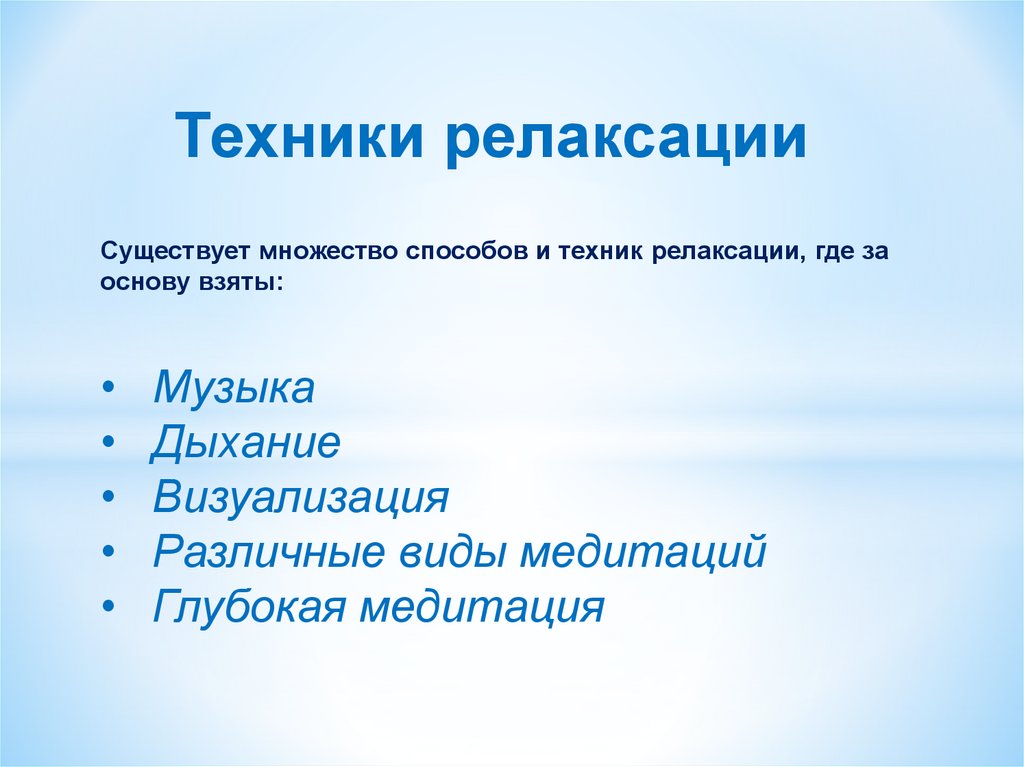 Техники релаксации

Существует множество способов и техник релаксации, где за основу взяты:

• Музыка
• Дыхание
• Визуализация
• Различные виды медитаций
• Глубокая медитация